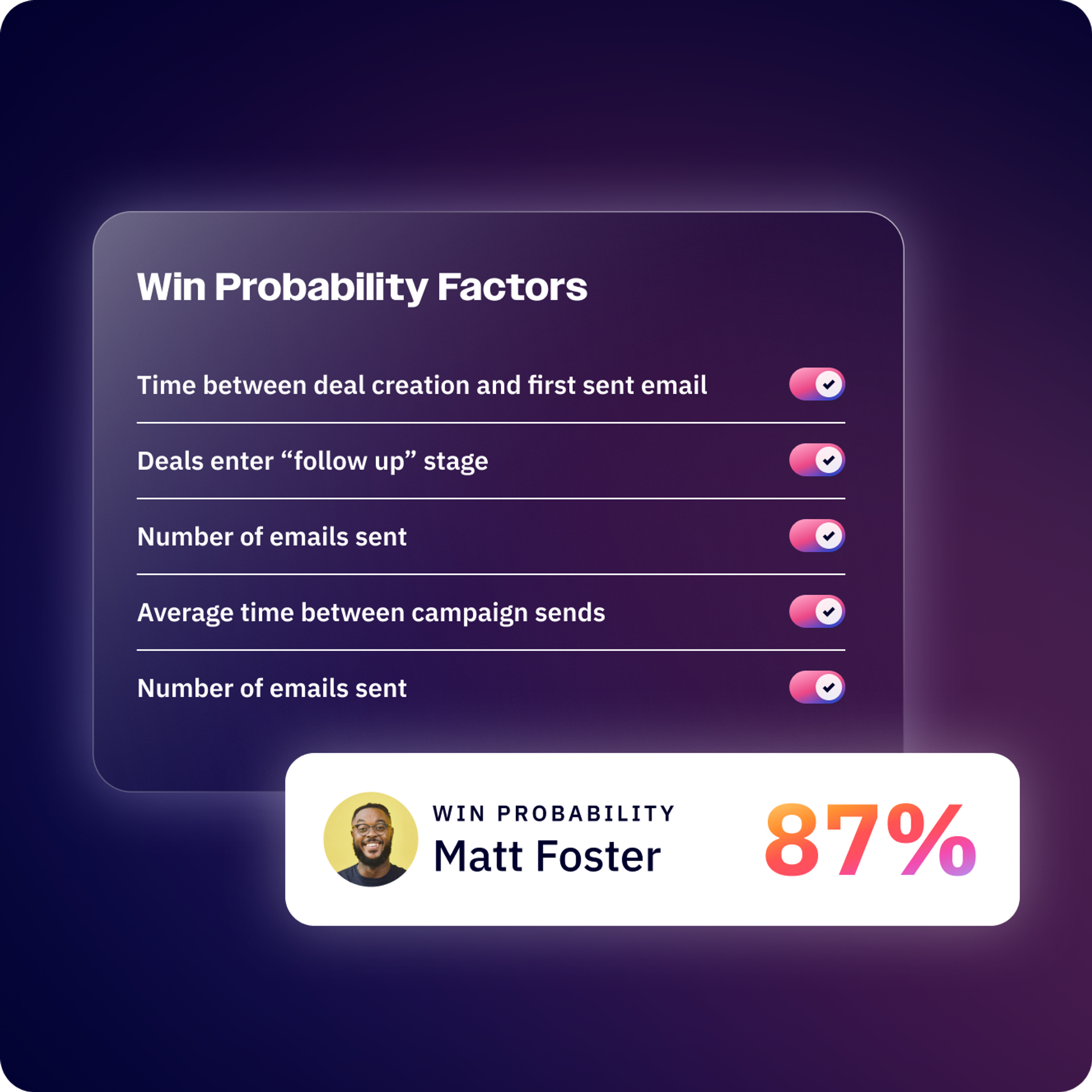 Win Probability Factors

Time between deal creation and first sent email

Deals enter “follow up” stage

Number of emails sent

Average time between campaign sends

Number of emails sent

WIN PROBABILITY
Matt Foster

87%